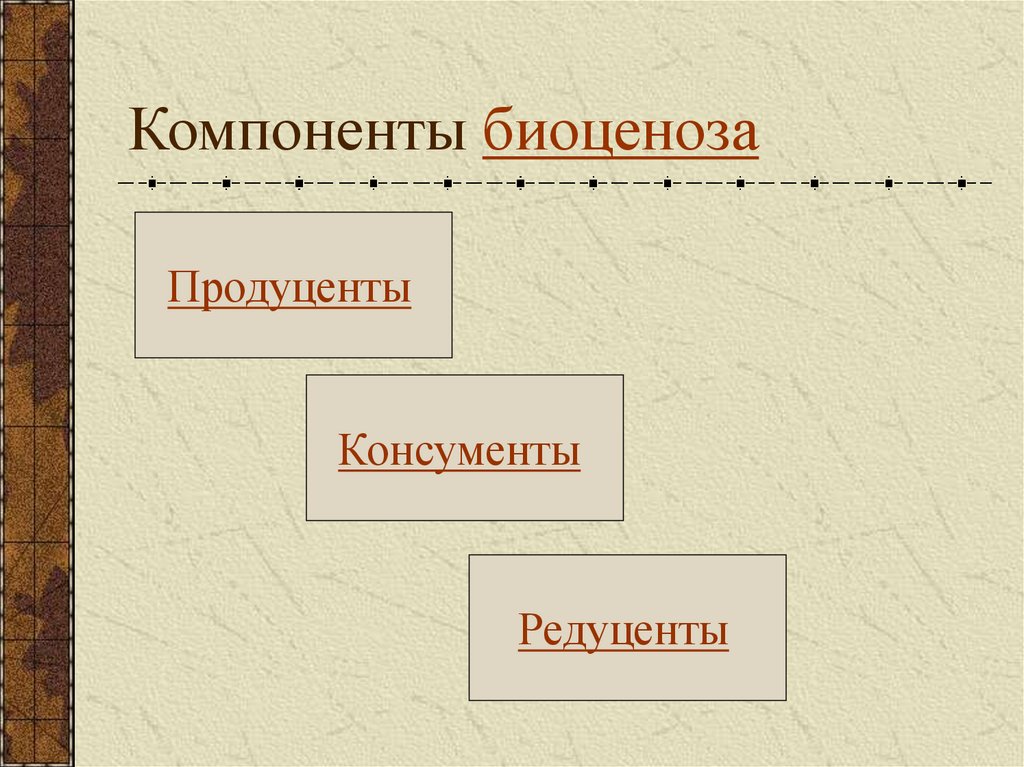 Компоненты биоценоза

Продуценты

Консументы

Редуценты